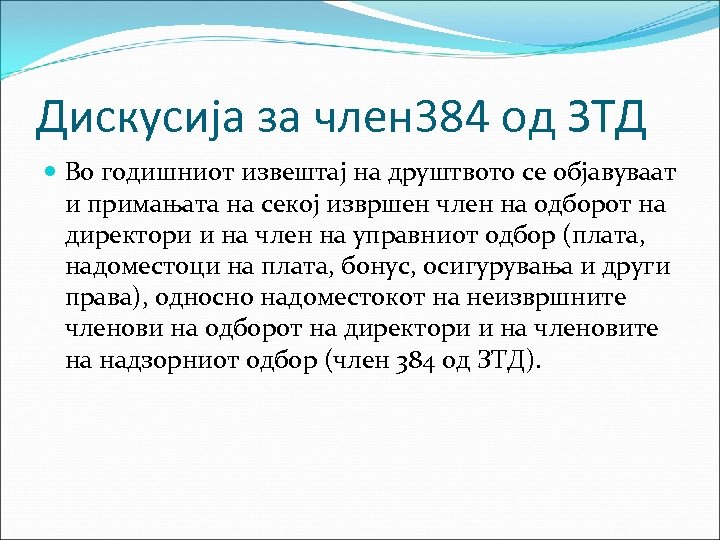 Дискусија за член384 од ЗТД

Во годишниот извештај на друштвото се објавуваат и примањата на секој извршен член на одборот на директори и на член на управниот одбор (плата, надоместоци на плата, бонус, осигурувања и други права), односно надоместокот на неизвршните членови на одборот на директори и на членовите на надзорниот одбор (член 384 од ЗТД).